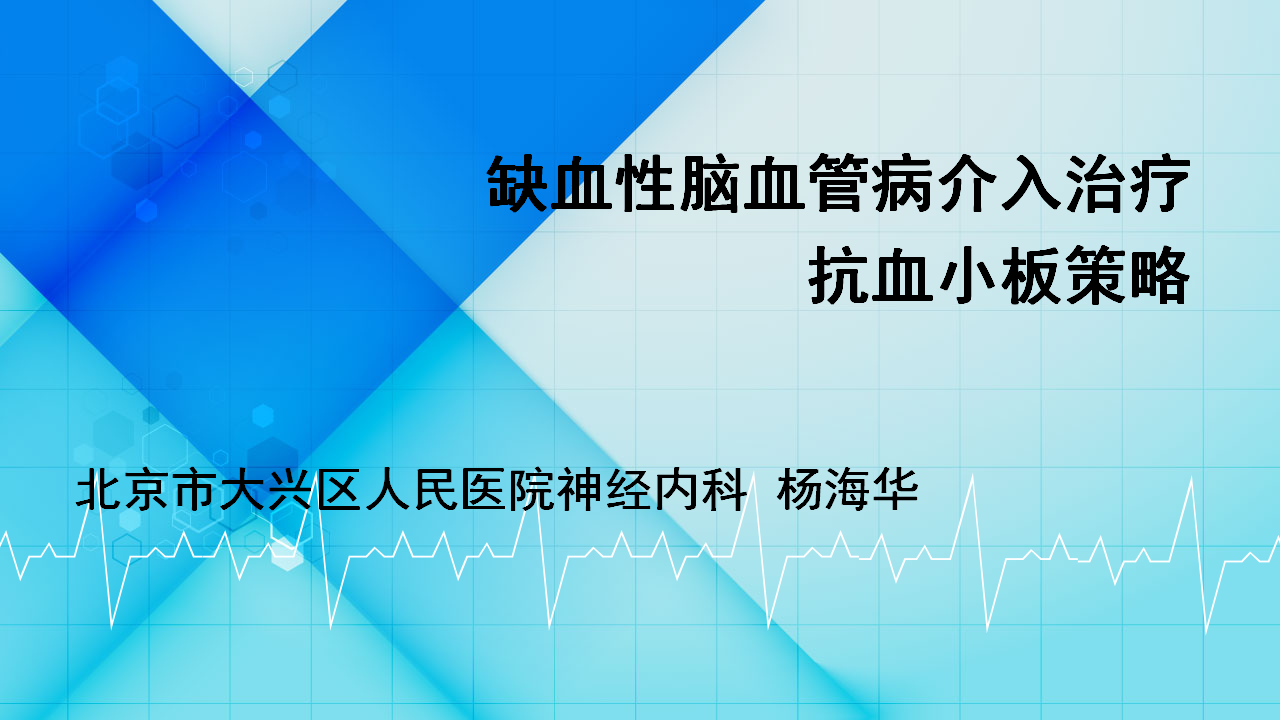 缺血性脑血管病介入治疗
抗血小板策略

北京市大兴区人民医院神经内科 杨海华